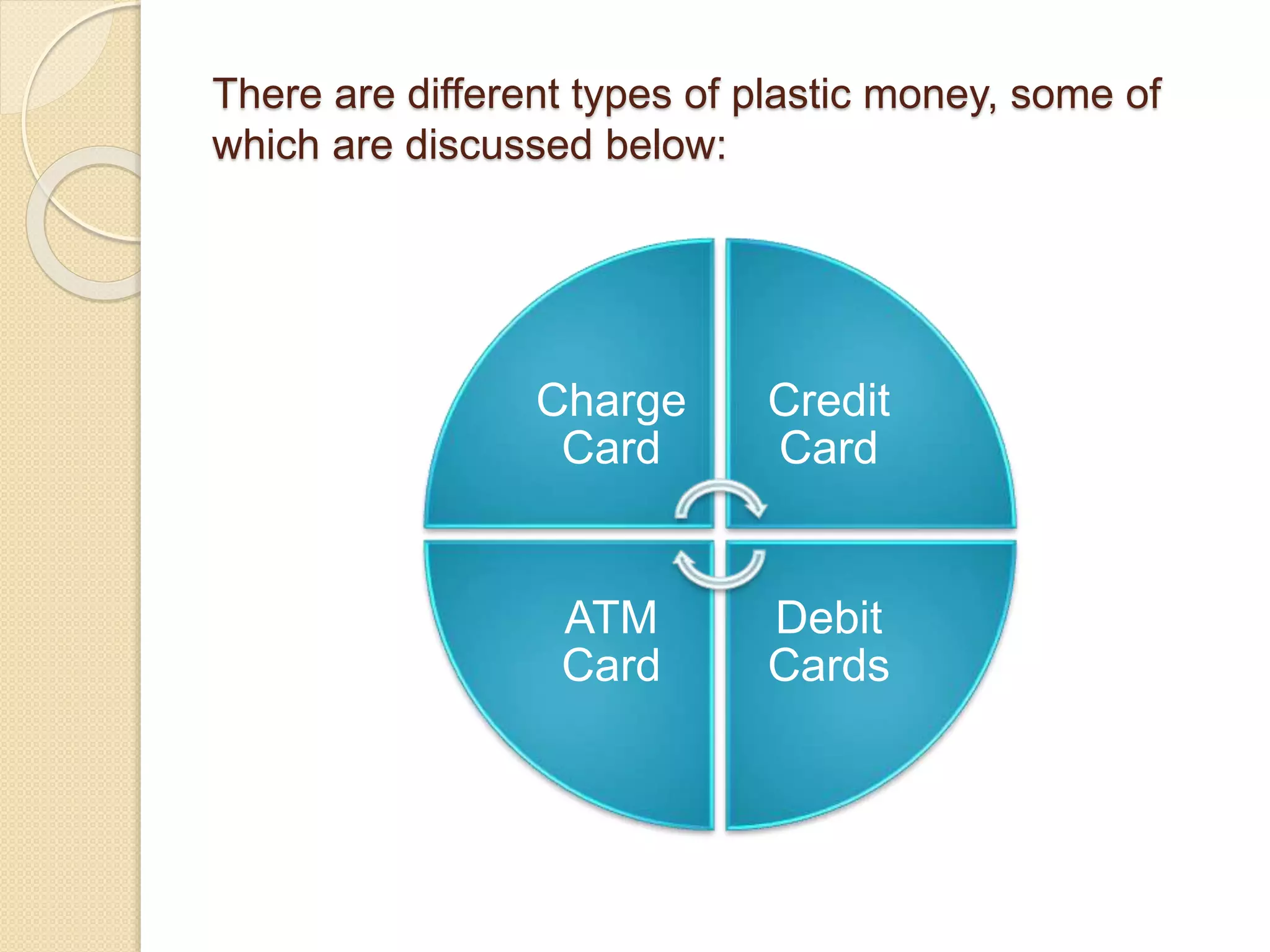 There are different types of plastic money, some of which are discussed below:

Charge Card

Credit Card

ATM Card

Debit Cards